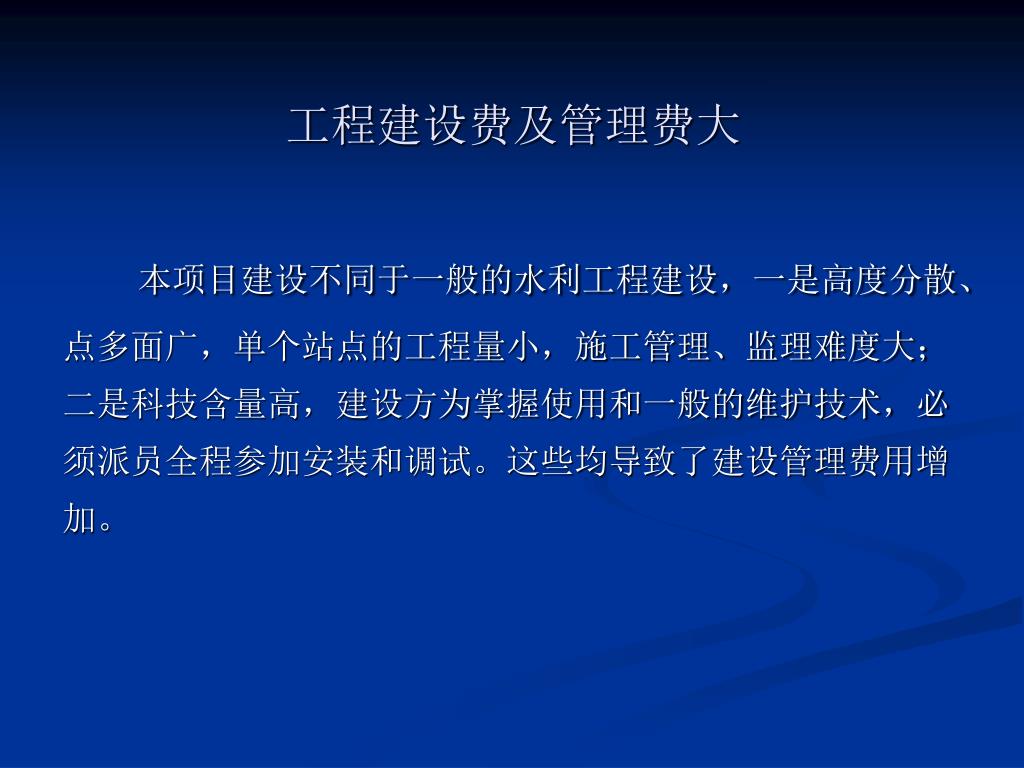 工程建设费及管理费大

本项目建设不同于一般的水利工程建设，一是高度分散、点多面广，单个站点的工程量小，施工管理、监理难度大；二是科技含量高，建设方为掌握使用和一般的维护技术，必须派员全程参加安装和调试。这些均导致了建设管理费用增加。